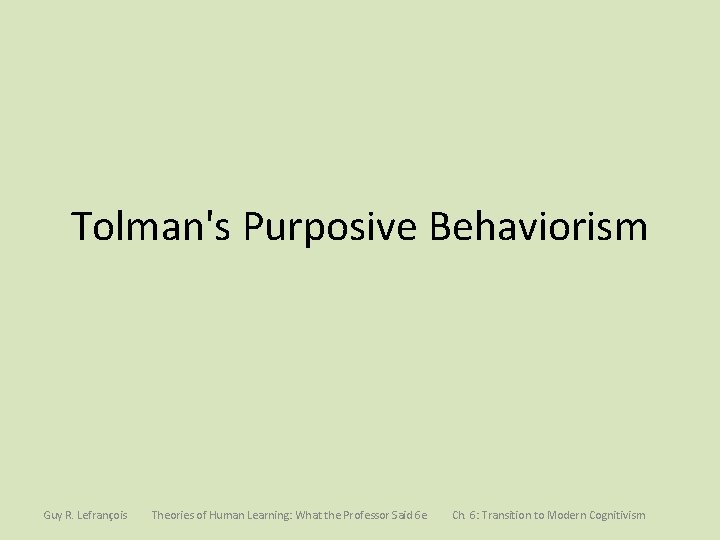 Tolman's Purposive Behaviorism

Guy R. Lefrançois Theories of Human Learning: What the Professor Said 6e Ch. 6: Transition to Modern Cognitivism